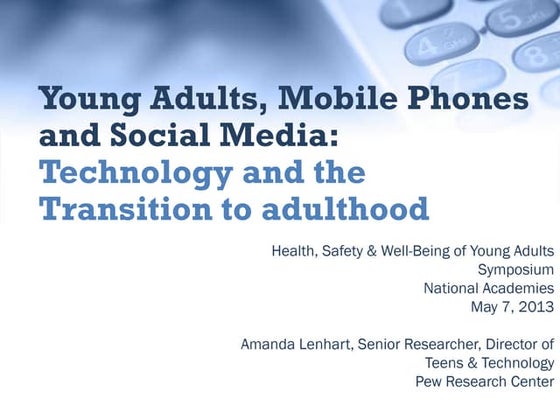 Young Adults, Mobile Phones and Social Media: Technology and the Transition to adulthood

Health, Safety & Well-Being of Young Adults Symposium
National Academies
May 7, 2013

Amanda Lenhart, Senior Researcher, Director of Teens & Technology
Pew Research Center